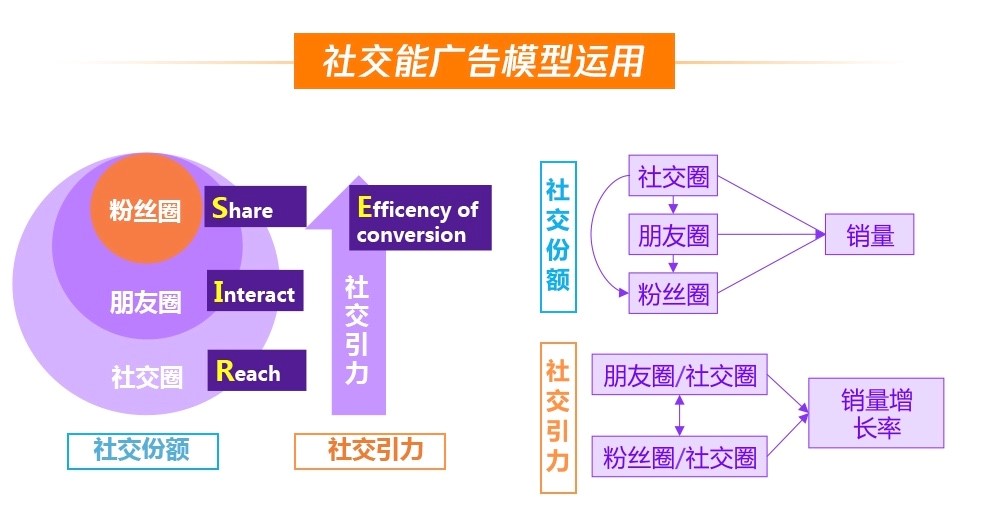 社交能广告模型运用

粉丝圈
Share
朋友圈
Interact
社交圈
Reach

Efficency of conversion

社交引力

社交份额
社交引力

社交份额
社交圈
朋友圈
粉丝圈
销量

社交引力
朋友圈/社交圈
粉丝圈/社交圈
销量增长率